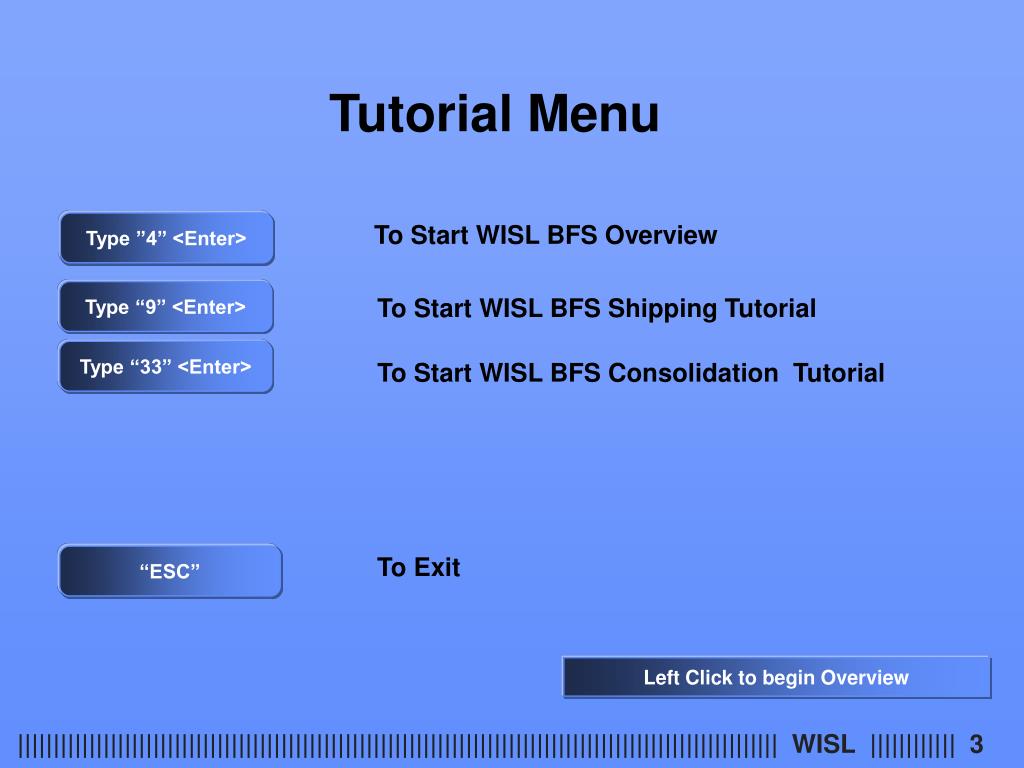 Tutorial Menu

Type ”4” <Enter>

To Start WISL BFS Overview

Type “9” <Enter>

To Start WISL BFS Shipping Tutorial

Type “33” <Enter>

To Start WISL BFS Consolidation Tutorial

“ESC”

To Exit

Left Click to begin Overview

WISL 3